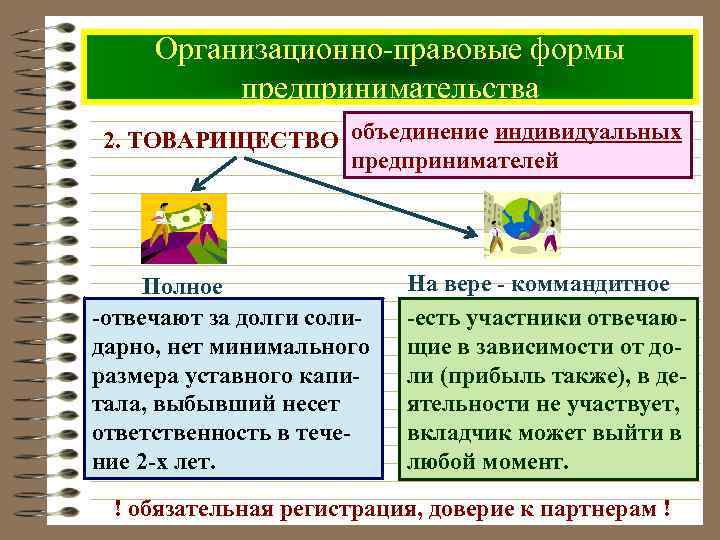 Организационно-правовые формы предпринимательства

2. ТОВАРИЩЕСТВО

объединение индивидуальных предпринимателей

Полное

-отвечают за долги солидарно, нет минимального размера уставного капитала, выбывший несет ответственность в течение 2-х лет.

На вере - коммандитное

-есть участники отвечающие в зависимости от доли (прибыль также), в деятельности не участвует, вкладчик может выйти в любой момент.

! обязательная регистрация, доверие к партнерам !